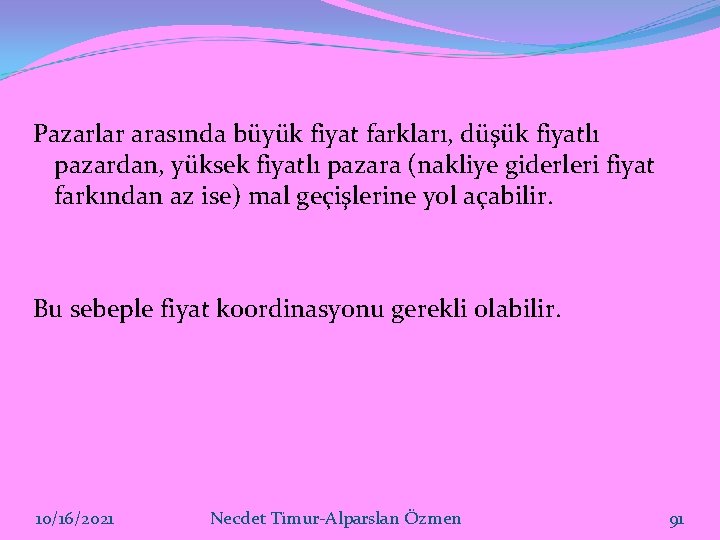 Pazarlar arasında büyük fiyat farkları, düşük fiyatlı pazardan, yüksek fiyatlı pazara (nakliye giderleri fiyat farkından az ise) mal geçişlerine yol açabilir.

Bu sebeple fiyat koordinasyonu gerekli olabilir.

10/16/2021

Necdet Timur-Alparslan Özmen

91